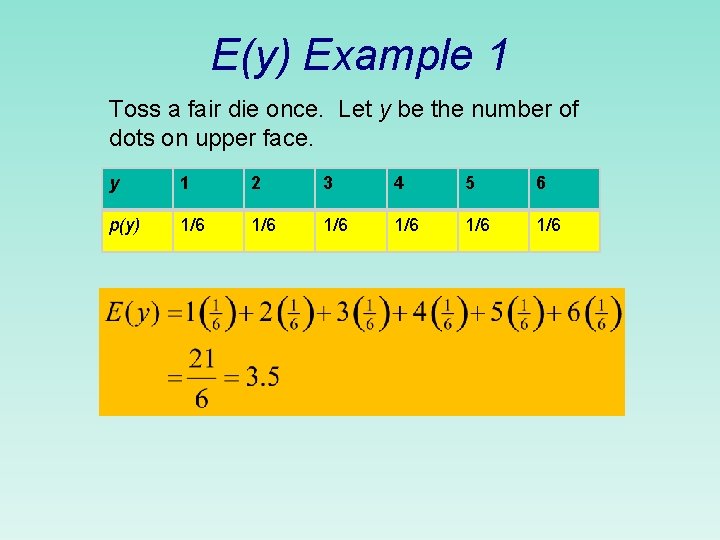 E(y) Example 1

Toss a fair die once. Let y be the number of dots on upper face.

| y | 1 | 2 | 3 | 4 | 5 | 6 |
|---|---|---|---|---|---|---|
| p(y) | 1/6 | 1/6 | 1/6 | 1/6 | 1/6 | 1/6 |

$E(y) = 1\left(\frac{1}{6}\right) + 2\left(\frac{1}{6}\right) + 3\left(\frac{1}{6}\right) + 4\left(\frac{1}{6}\right) + 5\left(\frac{1}{6}\right) + 6\left(\frac{1}{6}\right)$

$= \frac{21}{6} = 3.5$